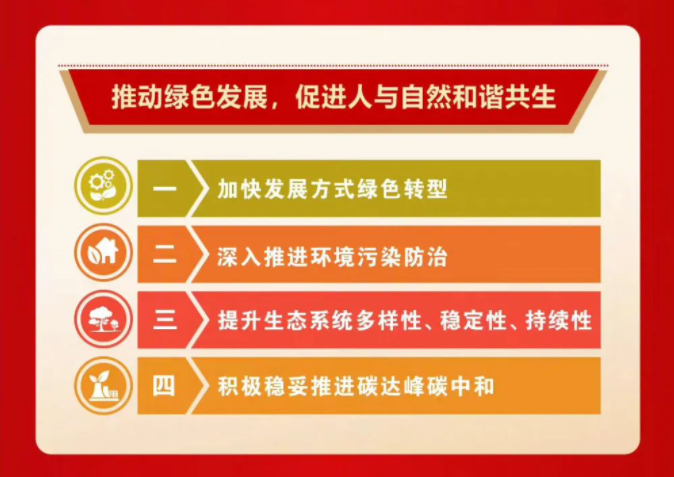 推动绿色发展，促进人与自然和谐共生

一 加快发展方式绿色转型

二 深入推进环境污染防治

三 提升生态系统多样性、稳定性、持续性

四 积极稳妥推进碳达峰碳中和